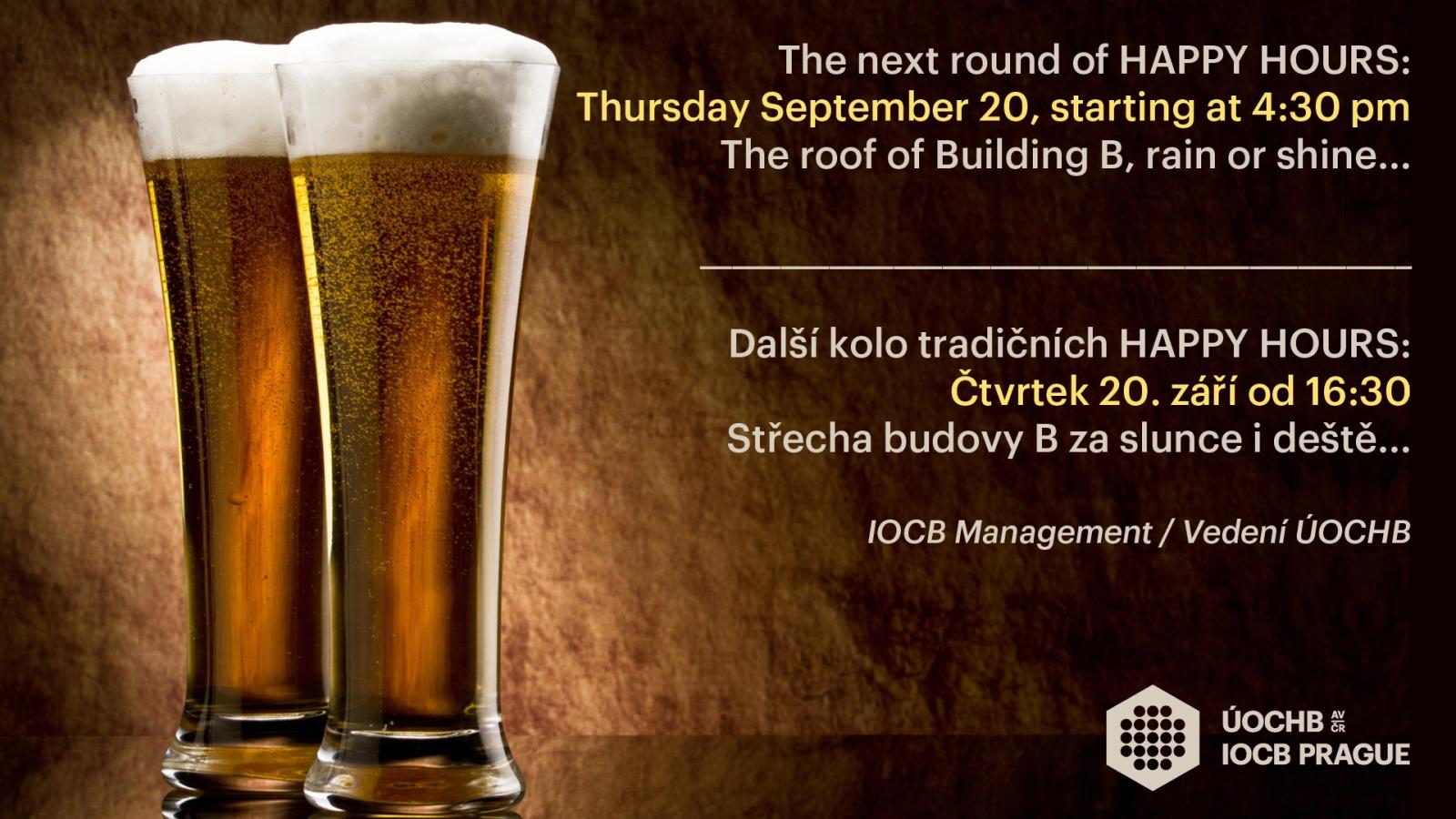 The next round of HAPPY HOURS:
Thursday September 20, starting at 4:30 pm
The roof of Building B, rain or shine...

Další kolo tradičních HAPPY HOURS:
Čtvrtek 20. září od 16:30
Střecha budovy B za slunce i deště...

IOCB Management / Vedení ÚOCHB

ÚOCHB AV ČR
IOCB PRAGUE